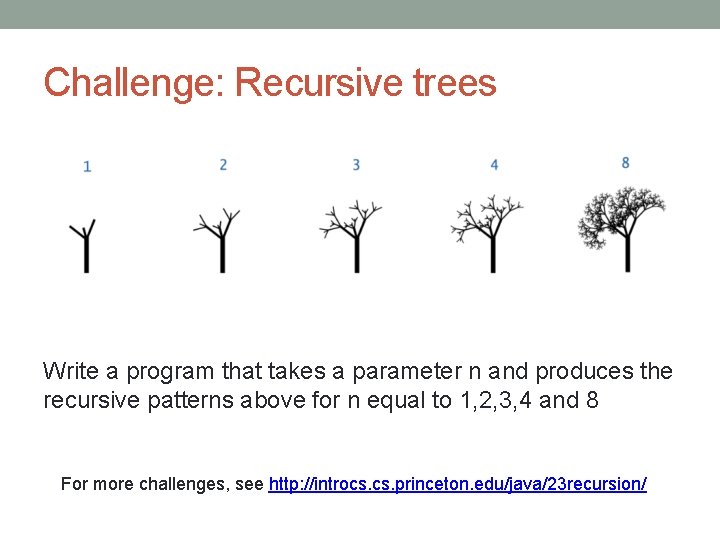 Challenge: Recursive trees

1
2
3
4
8

Write a program that takes a parameter n and produces the recursive patterns above for n equal to 1,2,3,4 and 8

For more challenges, see http://introcs.cs.princeton.edu/java/23recursion/